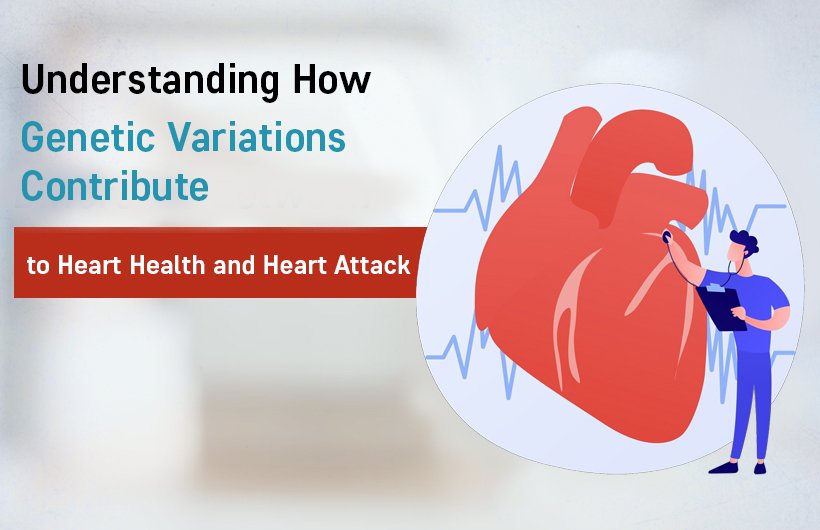 Understanding How
Genetic Variations
Contribute
to Heart Health and Heart Attack